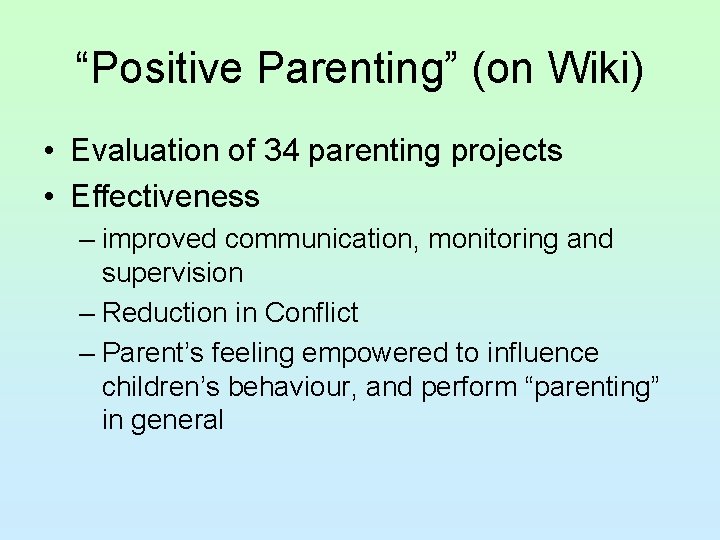 “Positive Parenting” (on Wiki)

• Evaluation of 34 parenting projects
• Effectiveness
– improved communication, monitoring and supervision
– Reduction in Conflict
– Parent’s feeling empowered to influence children’s behaviour, and perform “parenting” in general